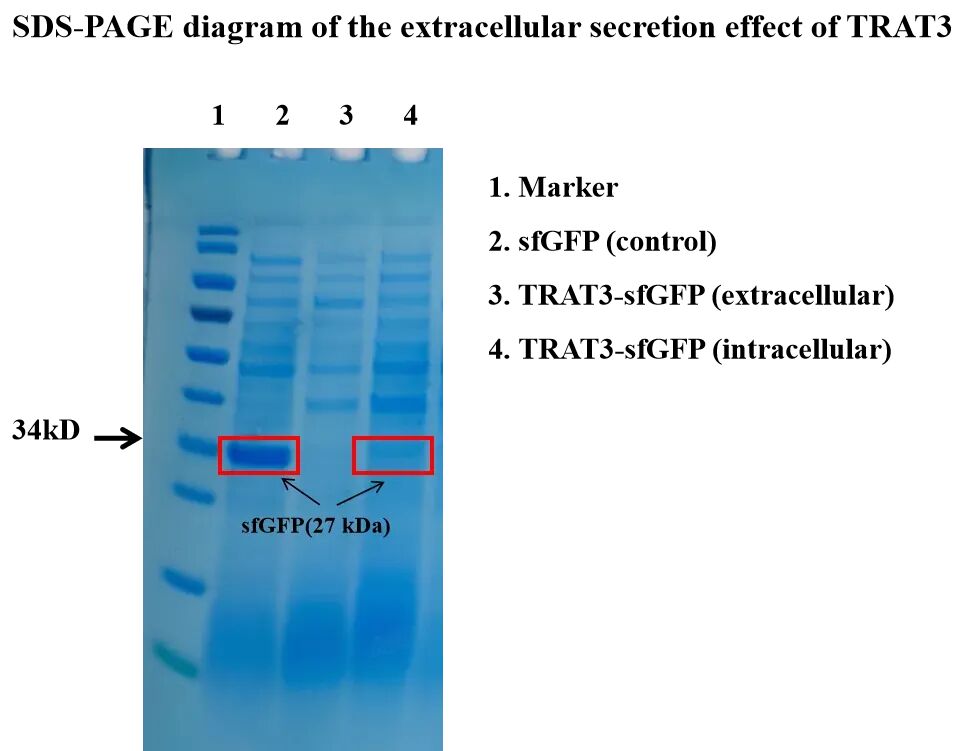 SDS-PAGE diagram of the extracellular secretion effect of TRAT3

1 2 3 4

34kD

sfGFP(27 kDa)

1. Marker
2. sfGFP (control)
3. TRAT3-sfGFP (extracellular)
4. TRAT3-sfGFP (intracellular)